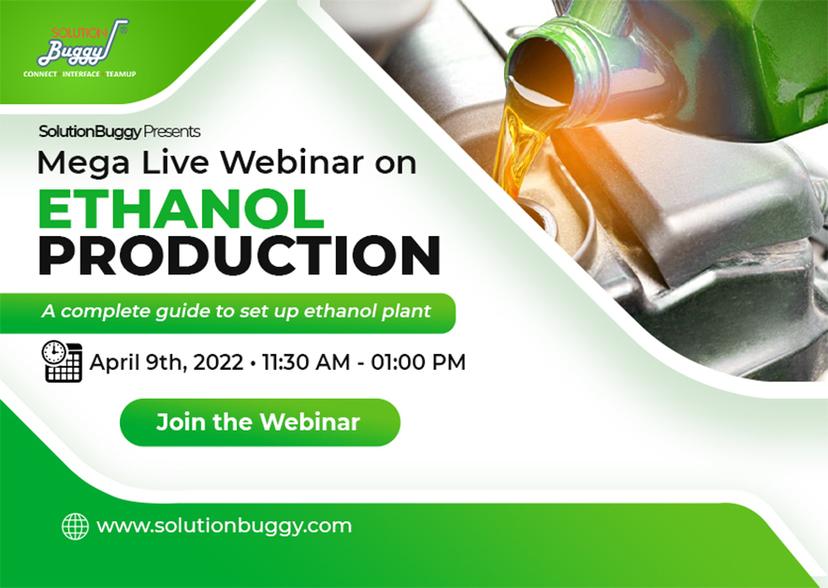 SOLUTION
Buggy
CONNECT INTERFACE TEAMUP

SolutionBuggy Presents

Mega Live Webinar on

ETHANOL
PRODUCTION

A complete guide to set up ethanol plant

April 9th, 2022 • 11:30 AM - 01:00 PM

Join the Webinar

www.solutionbuggy.com